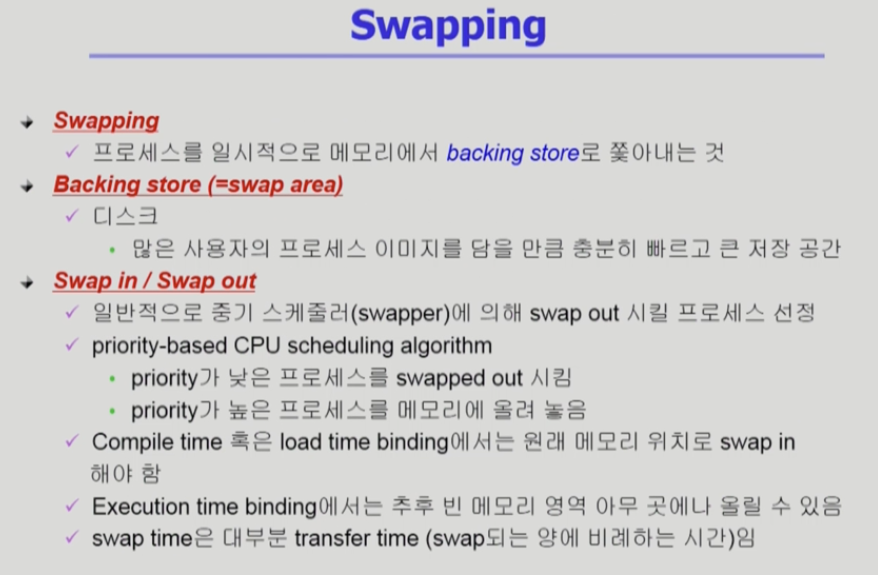 Swapping

Swapping
✓ 프로세스를 일시적으로 메모리에서 backing store로 쫓아내는 것

Backing store (=swap area)
✓ 디스크
• 많은 사용자의 프로세스 이미지를 담을 만큼 충분히 빠르고 큰 저장 공간

Swap in / Swap out
✓ 일반적으로 중기 스케줄러(swapper)에 의해 swap out 시킬 프로세스 선정
✓ priority-based CPU scheduling algorithm
• priority가 낮은 프로세스를 swapped out 시킴
• priority가 높은 프로세스를 메모리에 올려 놓음
✓ Compile time 혹은 load time binding에서는 원래 메모리 위치로 swap in 해야 함
✓ Execution time binding에서는 추후 빈 메모리 영역 아무 곳에나 올릴 수 있음
✓ swap time은 대부분 transfer time (swap되는 양에 비례하는 시간)임